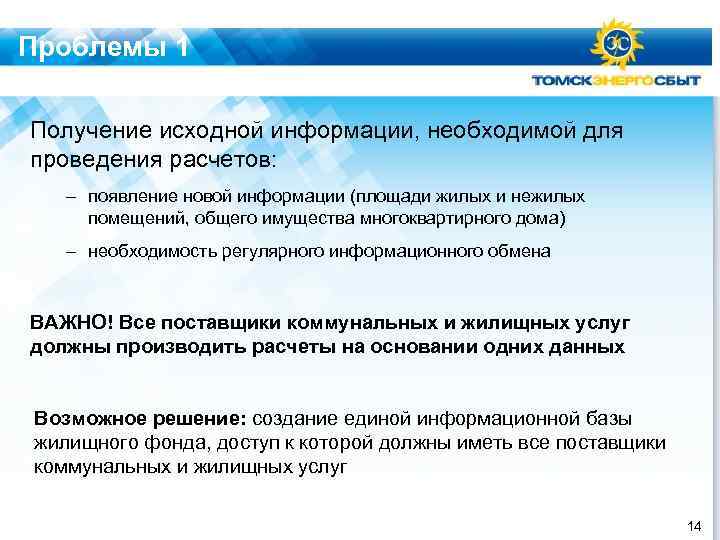 Проблемы 1

ТОМСКЭНЕРГОСБЫТ

Получение исходной информации, необходимой для проведения расчетов:

– появление новой информации (площади жилых и нежилых помещений, общего имущества многоквартирного дома)

– необходимость регулярного информационного обмена

ВАЖНО! Все поставщики коммунальных и жилищных услуг должны производить расчеты на основании одних данных

Возможное решение: создание единой информационной базы жилищного фонда, доступ к которой должны иметь все поставщики коммунальных и жилищных услуг

14